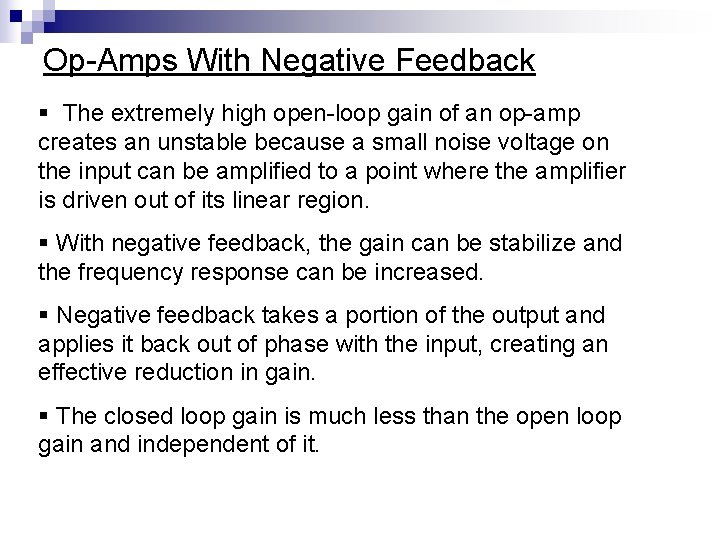 Op-Amps With Negative Feedback

▪ The extremely high open-loop gain of an op-amp creates an unstable because a small noise voltage on the input can be amplified to a point where the amplifier is driven out of its linear region.

▪ With negative feedback, the gain can be stabilize and the frequency response can be increased.

▪ Negative feedback takes a portion of the output and applies it back out of phase with the input, creating an effective reduction in gain.

▪ The closed loop gain is much less than the open loop gain and independent of it.